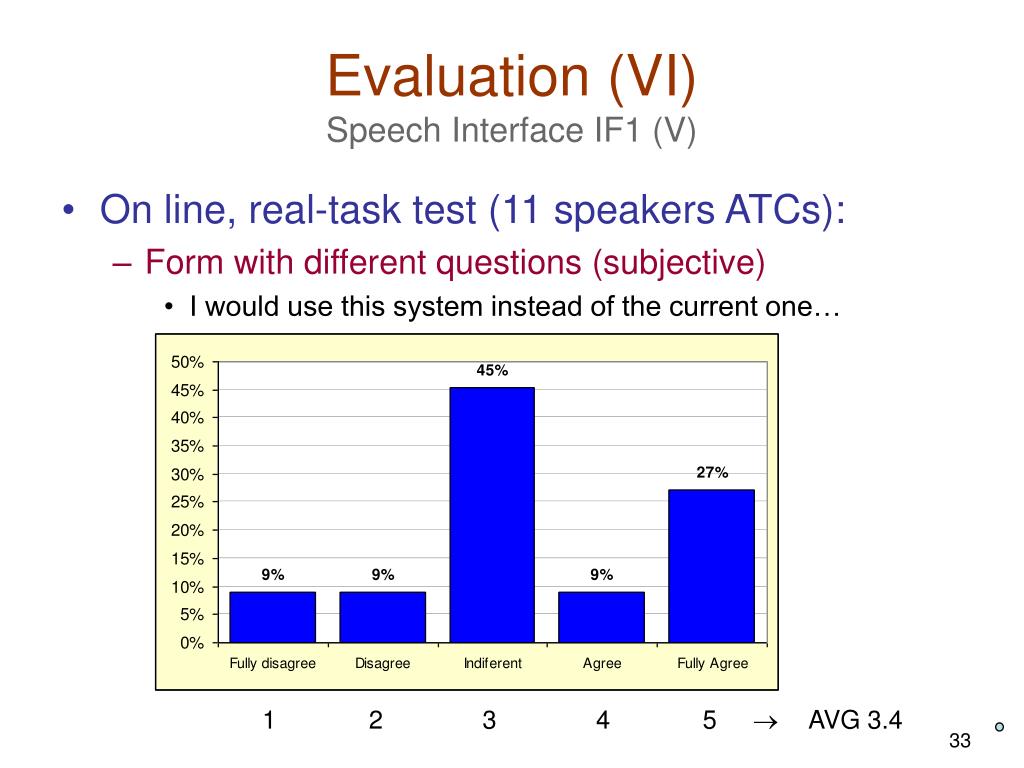 Evaluation (VI)
Speech Interface IF1 (V)

• On line, real-task test (11 speakers ATCs):
– Form with different questions (subjective)
• I would use this system instead of the current one…

50%
45%
40%
35%
30%
25%
20%
15%
10%
5%
0%

9%
9%
45%
9%
27%

Fully disagree
Disagree
Indiferent
Agree
Fully Agree

1 2 3 4 5 $\rightarrow$ AVG 3.4

33